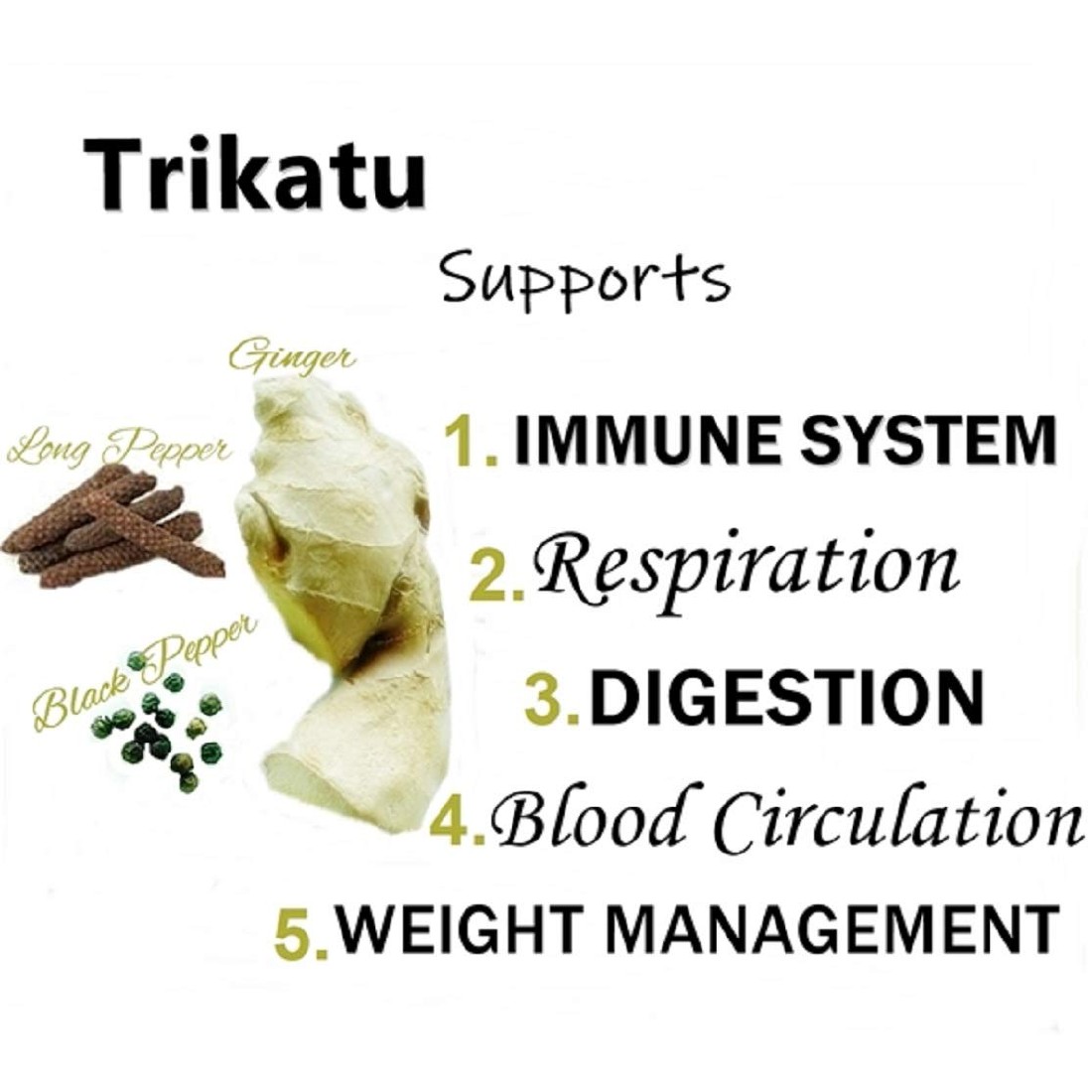 Trikatu

Supports

Ginger

Long Pepper

Black Pepper

1. IMMUNE SYSTEM

2. Respiration

3. DIGESTION

4. Blood Circulation

5. WEIGHT MANAGEMENT